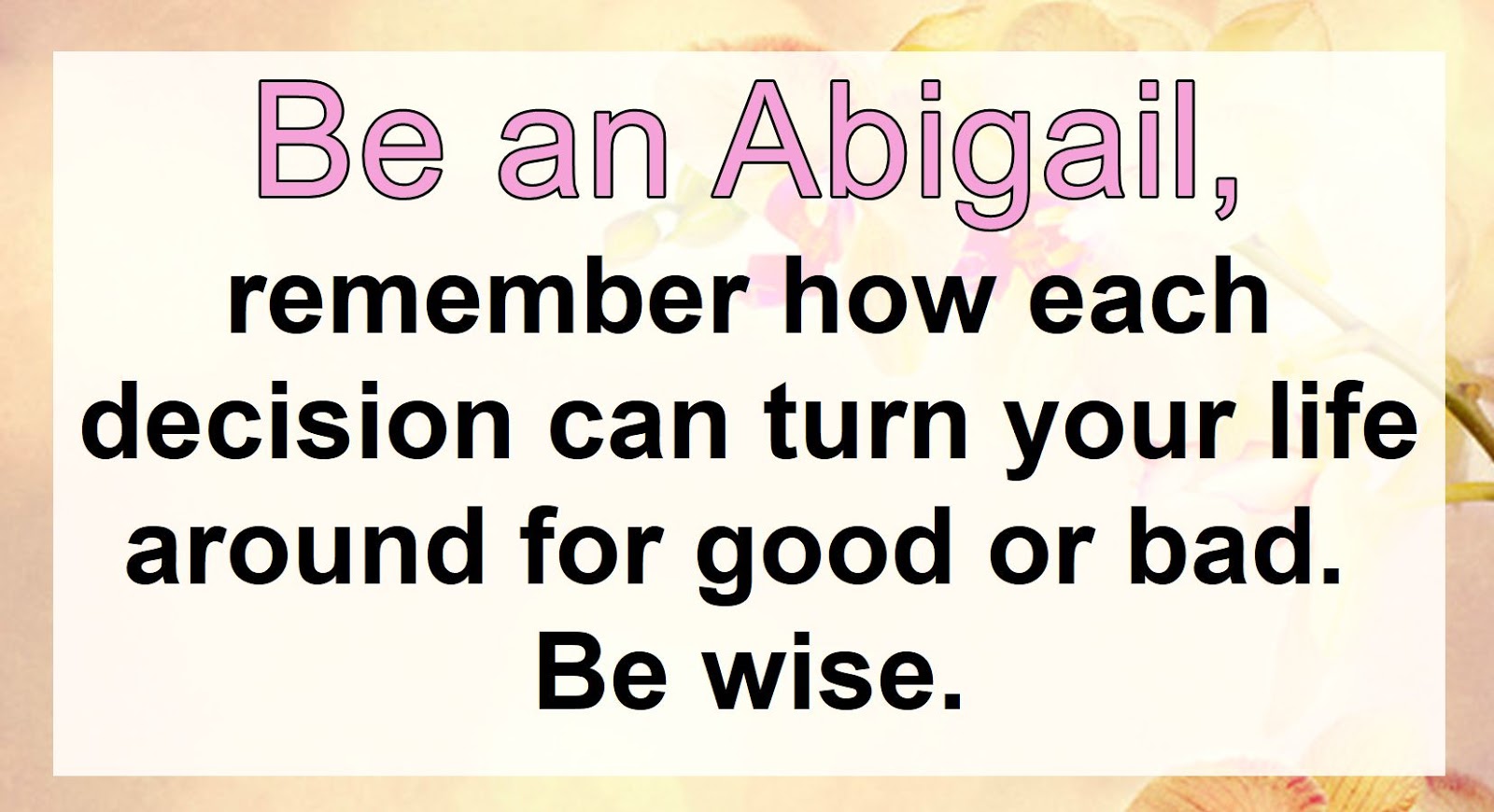 Be an Abigail,
remember how each decision can turn your life around for good or bad.
Be wise.